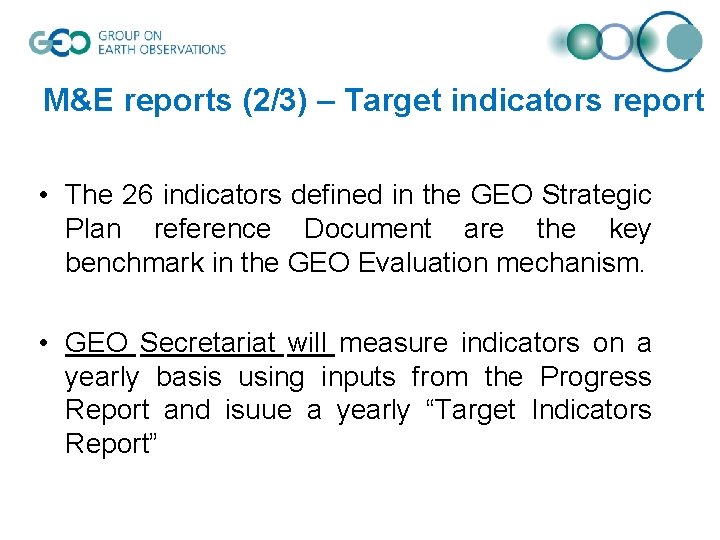 GEO GROUP ON EARTH OBSERVATIONS

M&E reports (2/3) – Target indicators report

• The 26 indicators defined in the GEO Strategic Plan reference Document are the key benchmark in the GEO Evaluation mechanism.

• GEO Secretariat will measure indicators on a yearly basis using inputs from the Progress Report and isuue a yearly “Target Indicators Report”